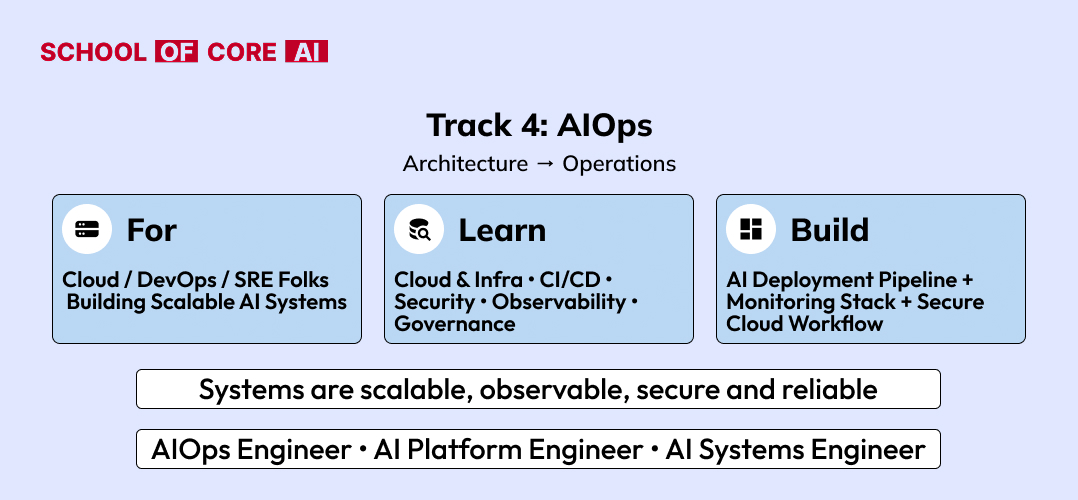 SCHOOL OF CORE AI

Track 4: AIOps

Architecture → Operations

For

Cloud / DevOps / SRE Folks Building Scalable AI Systems

Learn

Cloud & Infra • CI/CD • Security • Observability • Governance

Build

AI Deployment Pipeline + Monitoring Stack + Secure Cloud Workflow

Systems are scalable, observable, secure and reliable

AIOps Engineer • AI Platform Engineer • AI Systems Engineer